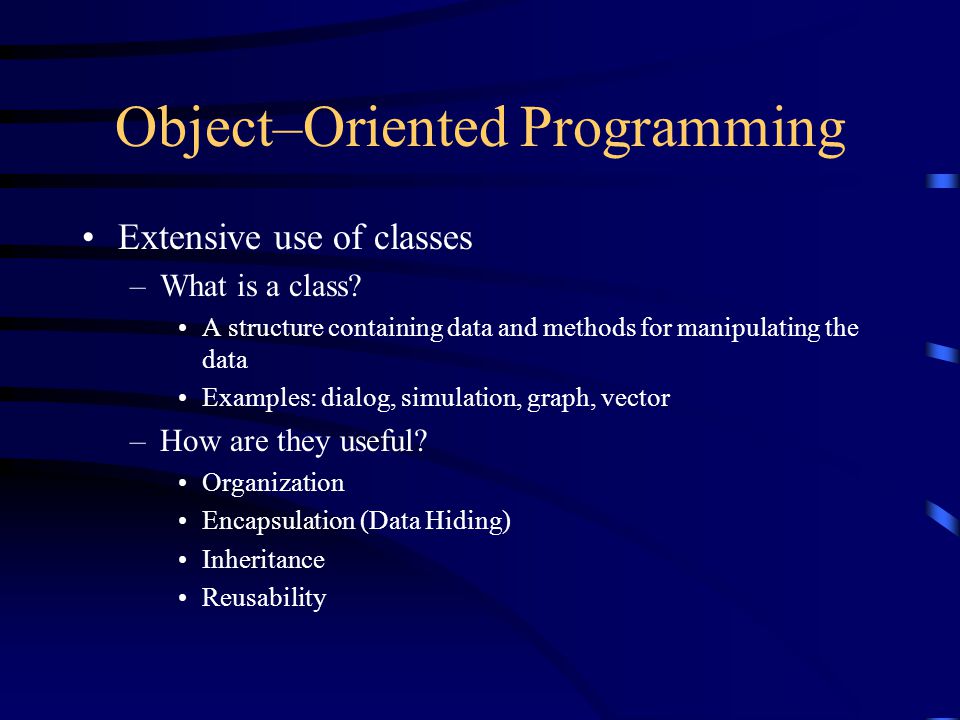 Object–Oriented Programming

• Extensive use of classes
– What is a class?
• A structure containing data and methods for manipulating the data
• Examples: dialog, simulation, graph, vector
– How are they useful?
• Organization
• Encapsulation (Data Hiding)
• Inheritance
• Reusability